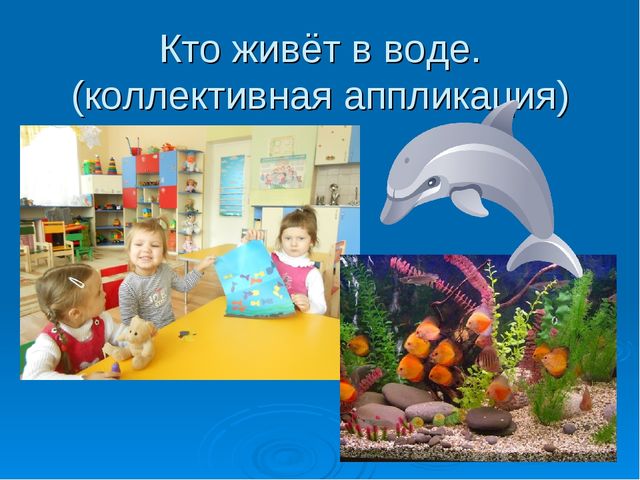 Кто живёт в воде.
(коллективная аппликация)